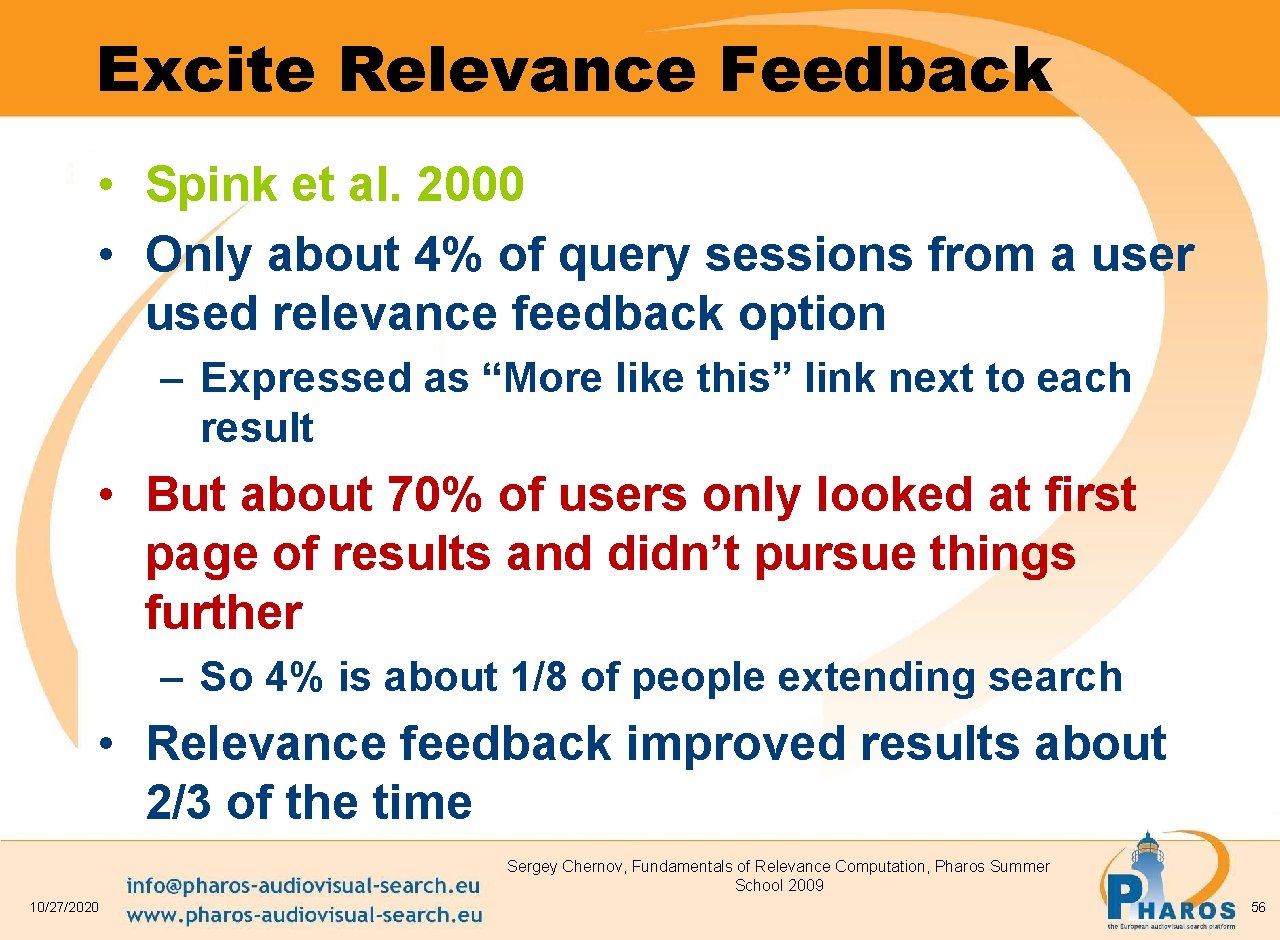 Excite Relevance Feedback

• Spink et al. 2000
• Only about 4% of query sessions from a user used relevance feedback option

– Expressed as “More like this” link next to each result

• But about 70% of users only looked at first page of results and didn’t pursue things further

– So 4% is about 1/8 of people extending search

• Relevance feedback improved results about 2/3 of the time

10/27/2020

info@pharos-audiovisual-search.eu
www.pharos-audiovisual-search.eu

Sergey Chernov, Fundamentals of Relevance Computation, Pharos Summer School 2009

PHAROS
the European audiovisual search platform

56